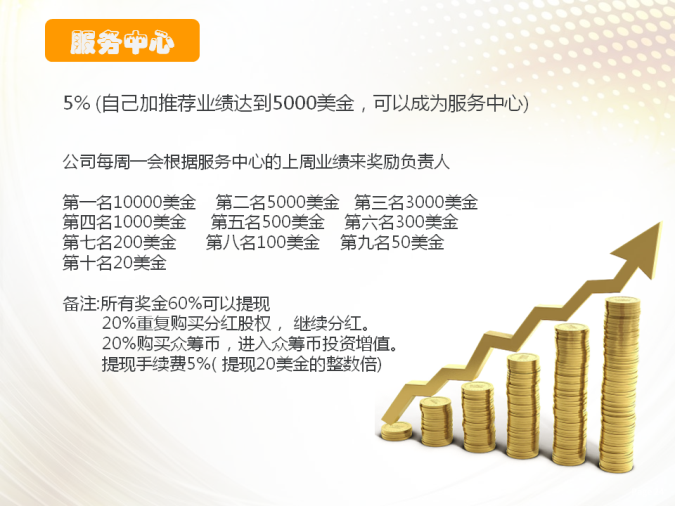 服务中心

5% (自己加推荐业绩达到5000美金，可以成为服务中心)

公司每周一会根据服务中心的上周业绩来奖励负责人

第一名10000美金 第二名5000美金 第三名3000美金
第四名1000美金 第五名500美金 第六名300美金
第七名200美金 第八名100美金 第九名50美金
第十名20美金

备注:所有奖金60%可以提现
20%重复购买分红股权， 继续分红。
20%购买众筹币，进入众筹币投资增值。
提现手续费5%( 提现20美金的整数倍)